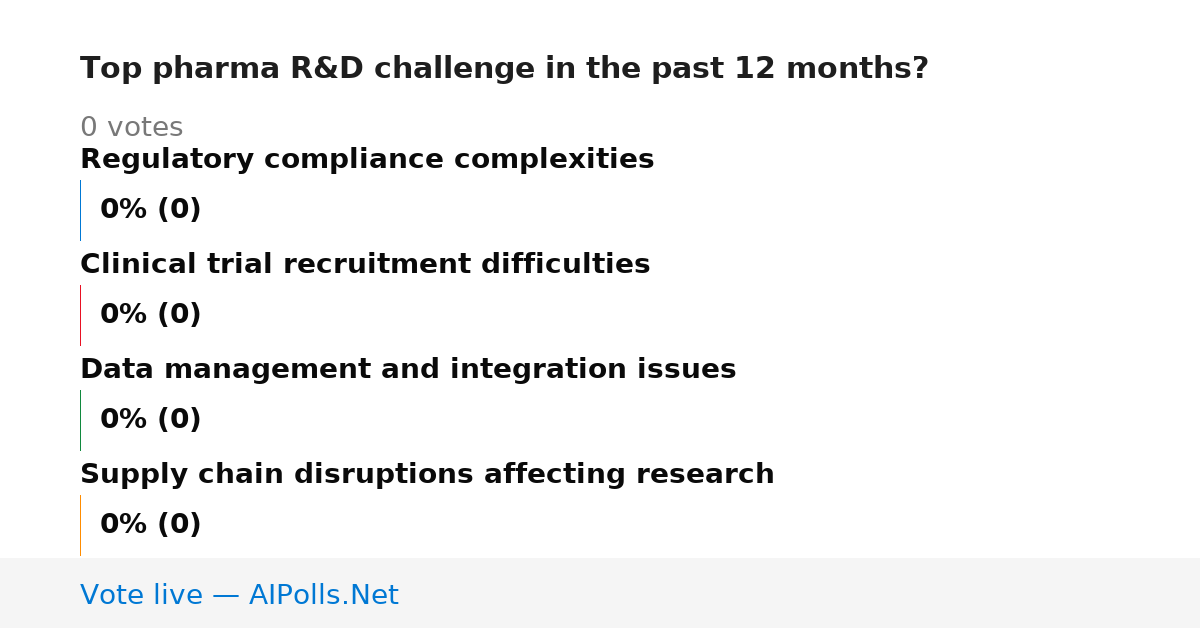 Top pharma R&D challenge in the past 12 months?

0 votes

Regulatory compliance complexities

0% (0)

Clinical trial recruitment difficulties

0% (0)

Data management and integration issues

0% (0)

Supply chain disruptions affecting research

0% (0)

Vote live — AIPolls.Net